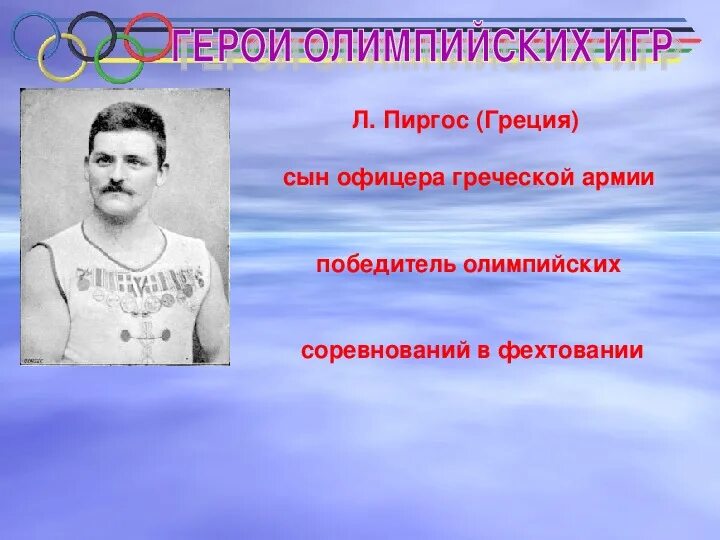 ГЕРОИ ОЛИМПИЙСКИХ ИГР

Л. Пиргос (Греция)

сын офицера греческой армии

победитель олимпийских

соревнований в фехтовании